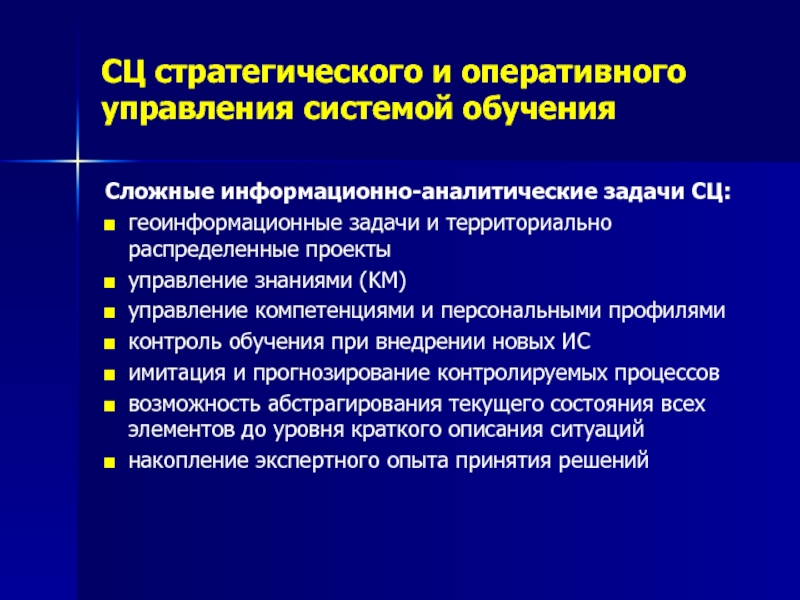 СЦ стратегического и оперативного управления системой обучения

Сложные информационно-аналитические задачи СЦ:

- геоинформационные задачи и территориально распределенные проекты
- управление знаниями (КМ)
- управление компетенциями и персональными профилями
- контроль обучения при внедрении новых ИС
- имитация и прогнозирование контролируемых процессов
- возможность абстрагирования текущего состояния всех элементов до уровня краткого описания ситуаций
- накопление экспертного опыта принятия решений